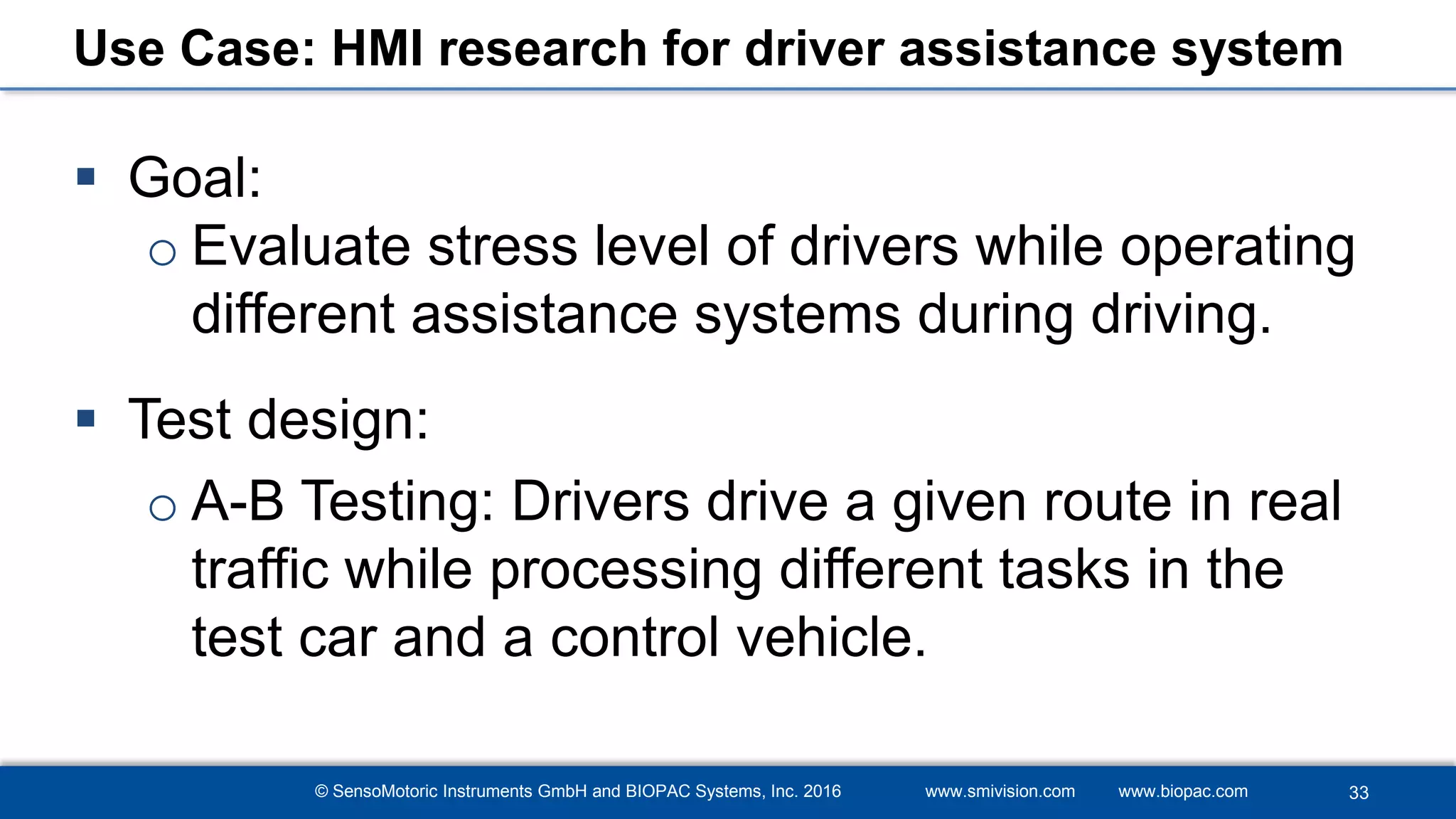 Use Case: HMI research for driver assistance system

▪ Goal:

○ Evaluate stress level of drivers while operating different assistance systems during driving.

▪ Test design:

○ A-B Testing: Drivers drive a given route in real traffic while processing different tasks in the test car and a control vehicle.

© SensoMotoric Instruments GmbH and BIOPAC Systems, Inc. 2016 www.smivision.com www.biopac.com 33